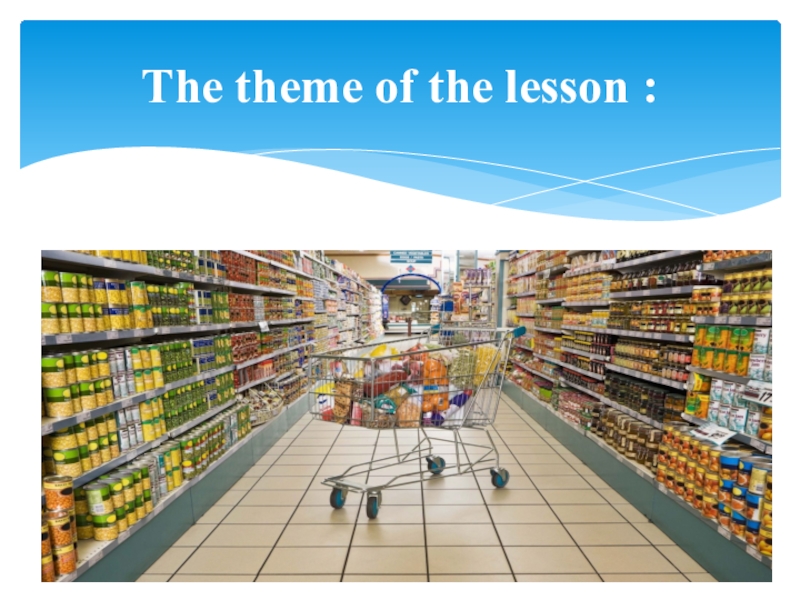 The theme of the lesson :